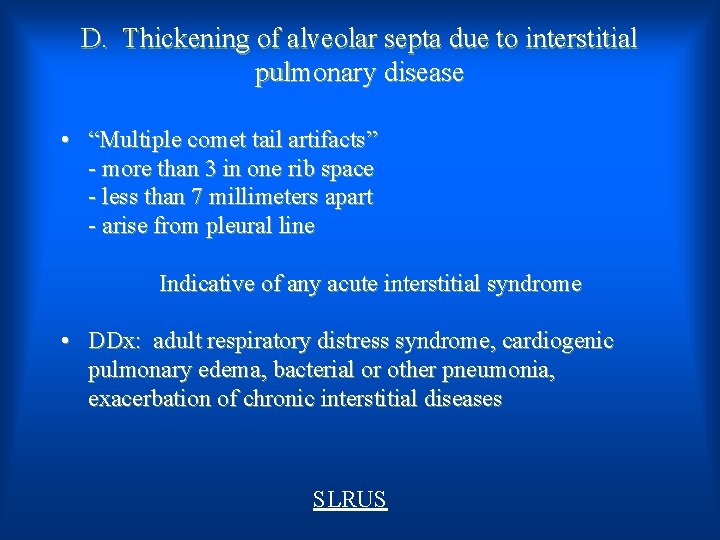 D. Thickening of alveolar septa due to interstitial pulmonary disease

• “Multiple comet tail artifacts”
- more than 3 in one rib space
- less than 7 millimeters apart
- arise from pleural line

Indicative of any acute interstitial syndrome

• DDx: adult respiratory distress syndrome, cardiogenic pulmonary edema, bacterial or other pneumonia, exacerbation of chronic interstitial diseases

SLRUS